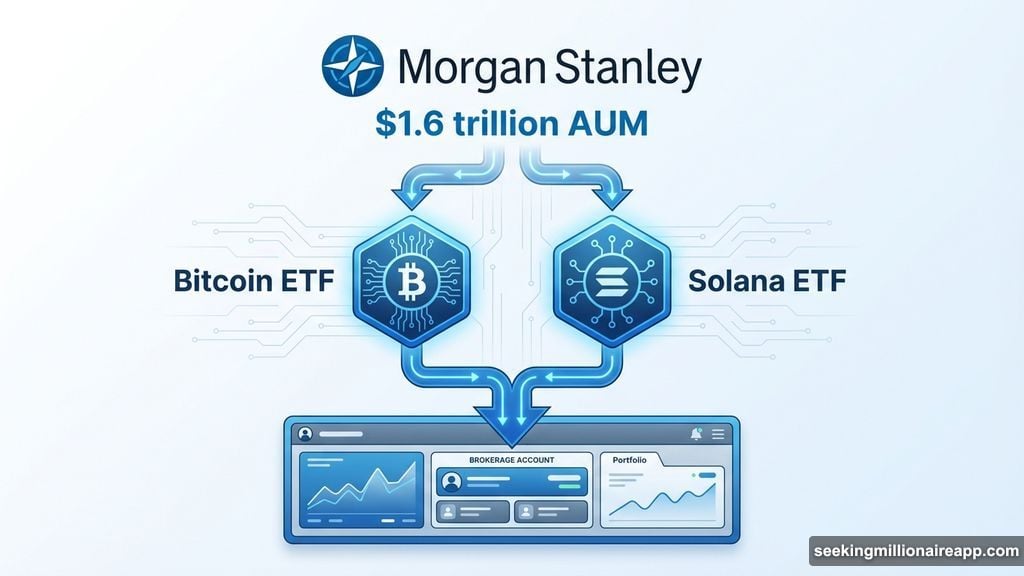 Morgan Stanley
$1.6 trillion AUM

Bitcoin ETF

Solana ETF

BROKERAGE ACCOUNT

Portfolio

seekingmillionaireapp.com